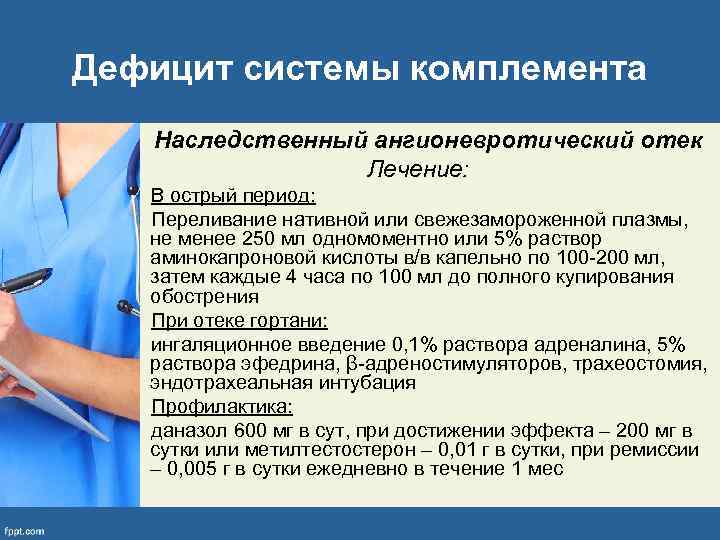 Дефицит системы комплемента

Наследственный ангионевротический отек
Лечение:

В острый период:

Переливание нативной или свежезамороженной плазмы, не менее 250 мл одномоментно или 5% раствор аминокапроновой кислоты в/в капельно по 100-200 мл, затем каждые 4 часа по 100 мл до полного купирования обострения

При отеке гортани:

ингаляционное введение 0,1% раствора адреналина, 5% раствора эфедрина, β-адреностимуляторов, трахеостомия, эндотрахеальная интубация

Профилактика:

даназол 600 мг в сут, при достижении эффекта – 200 мг в сутки или метилтестостерон – 0,01 г в сутки, при ремиссии – 0,005 г в сутки ежедневно в течение 1 мес

fppt.com